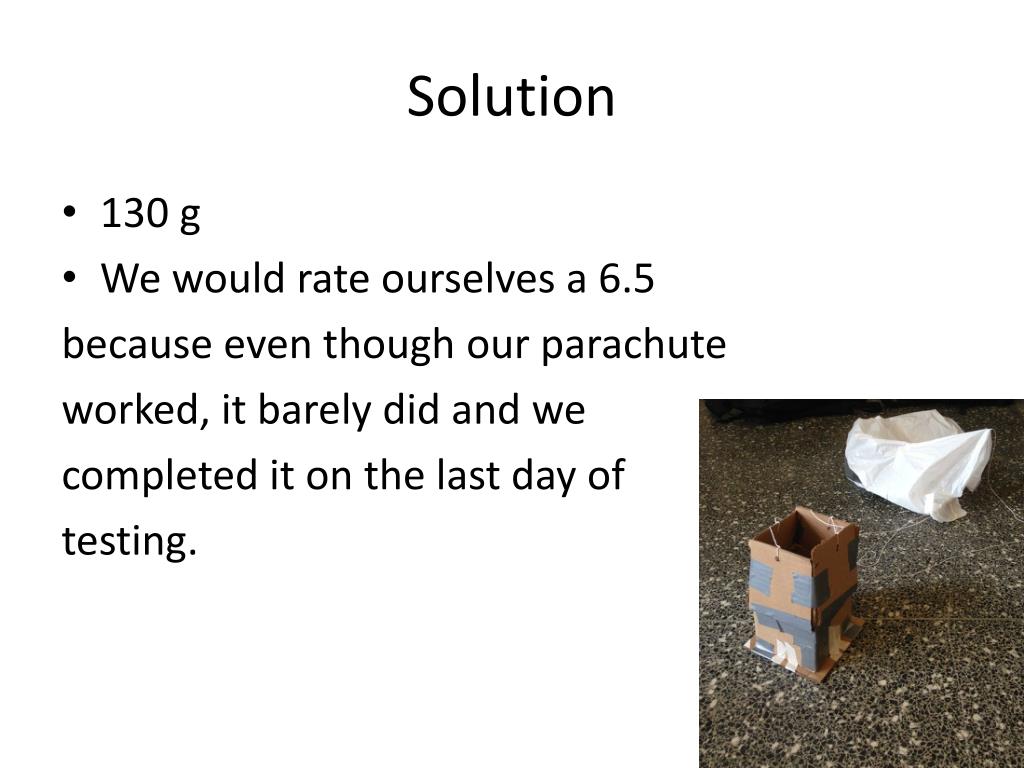 Solution

• 130 g
• We would rate ourselves a 6.5 because even though our parachute worked, it barely did and we completed it on the last day of testing.